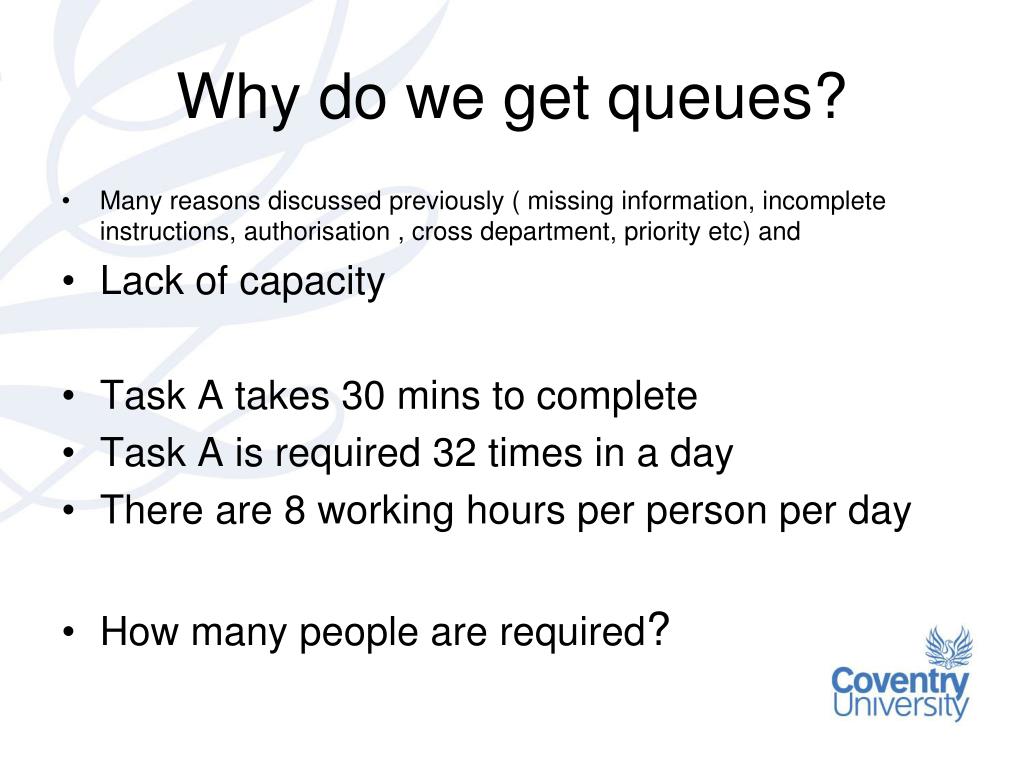 Why do we get queues?

• Many reasons discussed previously ( missing information, incomplete instructions, authorisation , cross department, priority etc) and
• Lack of capacity

• Task A takes 30 mins to complete
• Task A is required 32 times in a day
• There are 8 working hours per person per day

• How many people are required?

Coventry University